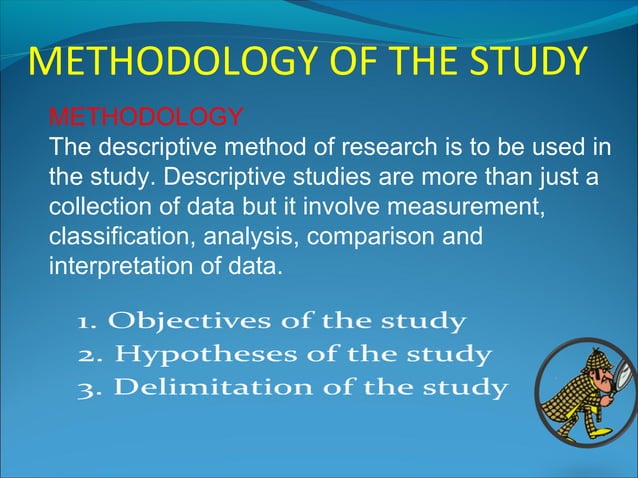 METHODOLOGY OF THE STUDY

METHODOLOGY
The descriptive method of research is to be used in the study. Descriptive studies are more than just a collection of data but it involve measurement, classification, analysis, comparison and interpretation of data.

1. Objectives of the study
2. Hypotheses of the study
3. Delimitation of the study